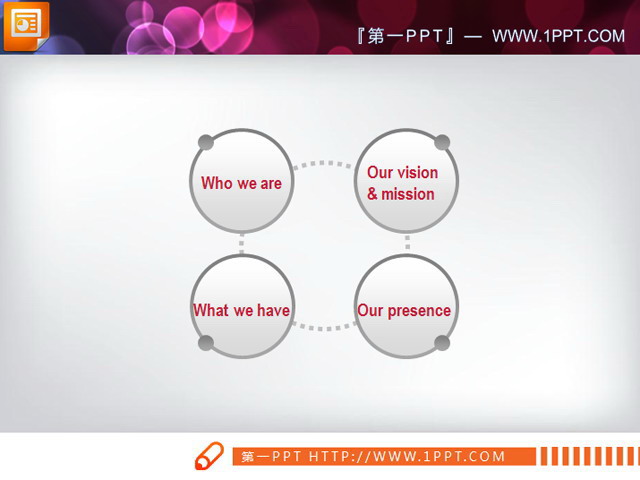 『第一PPT』— WWW.1PPT.COM

Who we are

Our vision & mission

What we have

Our presence

第一PPT HTTP://WWW.1PPT.COM